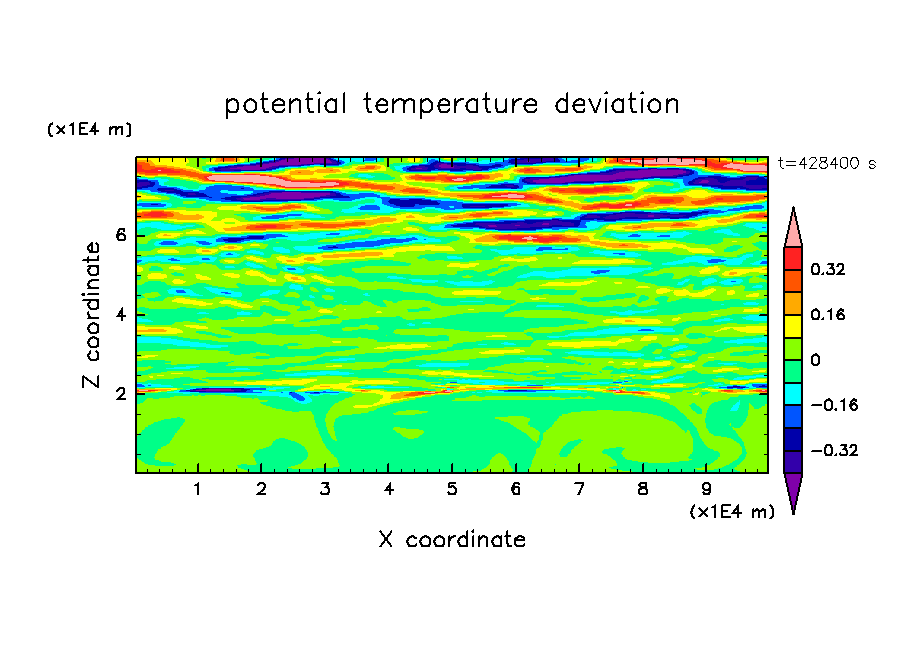 potential temperature deviation

(x1E4 m)

t=428400 s

Z coordinate

6
4
2

0.32
0.16
0
−0.16
−0.32

1 2 3 4 5 6 7 8 9

(x1E4 m)

X coordinate